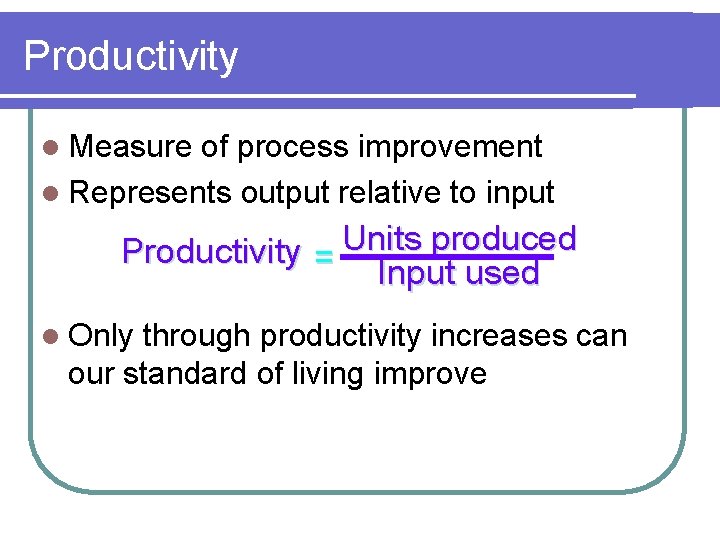 Productivity

- Measure of process improvement
- Represents output relative to input

$\text{Productivity} = \frac{\text{Units produced}}{\text{Input used}}$

- Only through productivity increases can our standard of living improve